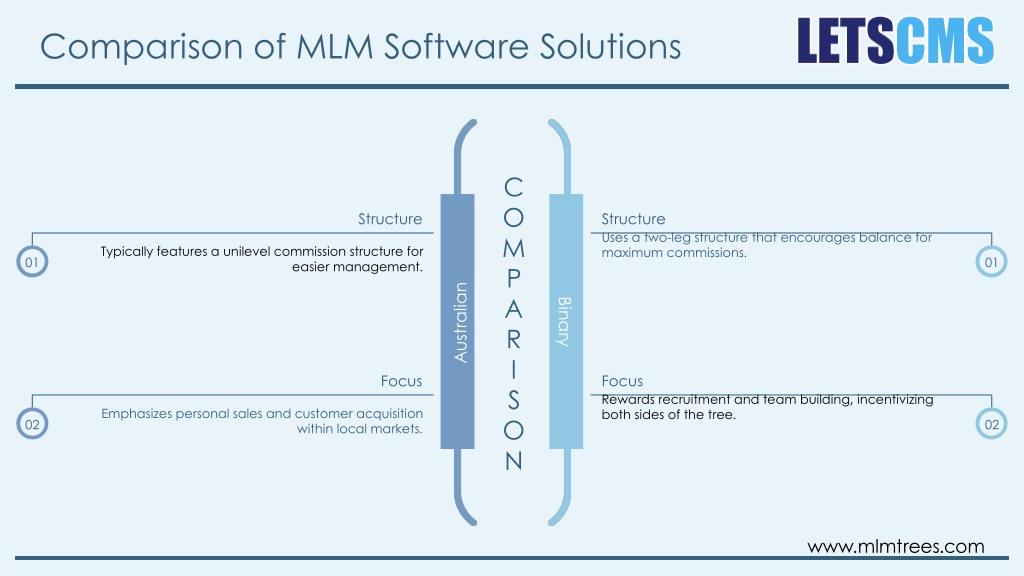 Comparison of MLM Software Solutions

LETSCMS

COMPARISON

Australian

Structure

01

Typically features a unilevel commission structure for easier management.

Focus

02

Emphasizes personal sales and customer acquisition within local markets.

Binary

Structure

Uses a two-leg structure that encourages balance for maximum commissions.

01

Focus

Rewards recruitment and team building, incentivizing both sides of the tree.

02

www.mlmtrees.com